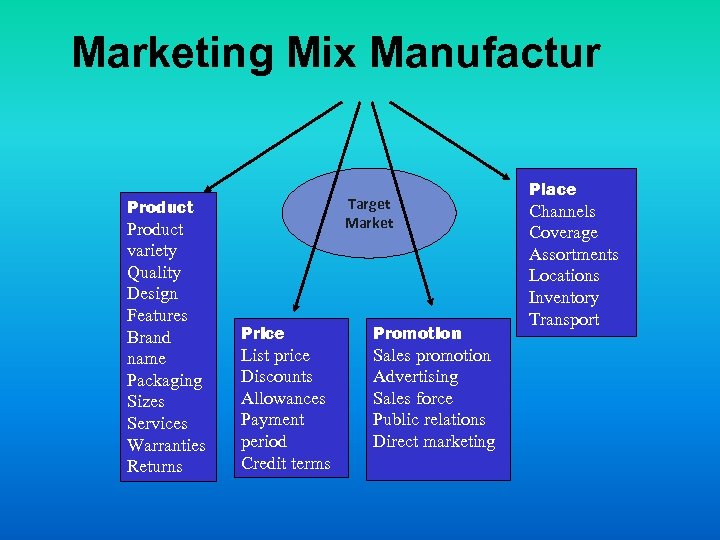 Marketing Mix Manufactur

Target Market

Product
Product variety
Quality
Design
Features
Brand name
Packaging
Sizes
Services
Warranties
Returns

Price
List price
Discounts
Allowances
Payment period
Credit terms

Promotion
Sales promotion
Advertising
Sales force
Public relations
Direct marketing

Place
Channels
Coverage
Assortments
Locations
Inventory
Transport